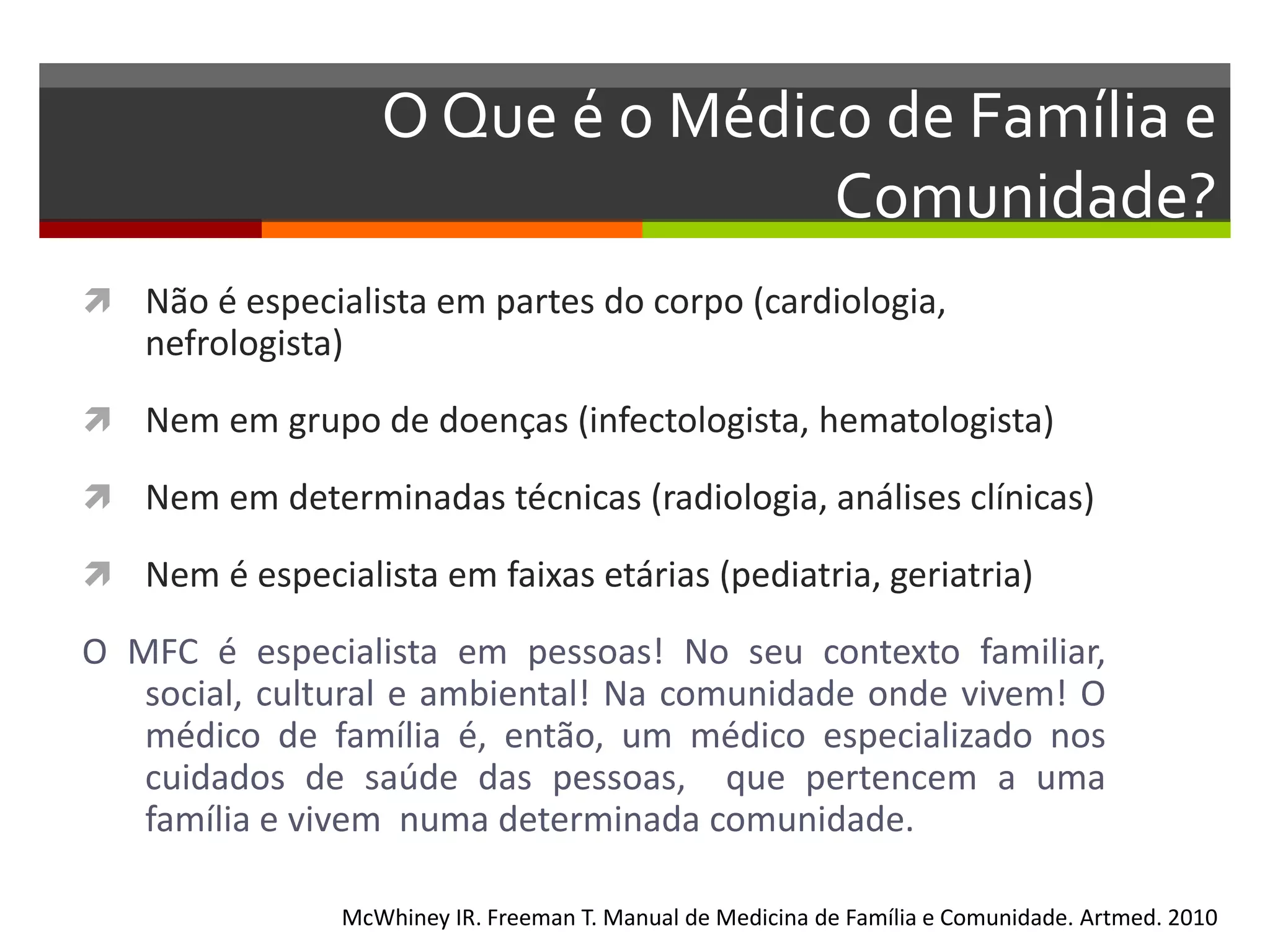 O Que é o Médico de Família e Comunidade?

Não é especialista em partes do corpo (cardiologia, nefrologista)

Nem em grupo de doenças (infectologista, hematologista)

Nem em determinadas técnicas (radiologia, análises clínicas)

Nem é especialista em faixas etárias (pediatria, geriatria)

O MFC é especialista em pessoas! No seu contexto familiar, social, cultural e ambiental! Na comunidade onde vivem! O médico de família é, então, um médico especializado nos cuidados de saúde das pessoas, que pertencem a uma família e vivem numa determinada comunidade.

McWhiney IR. Freeman T. Manual de Medicina de Família e Comunidade. Artmed. 2010